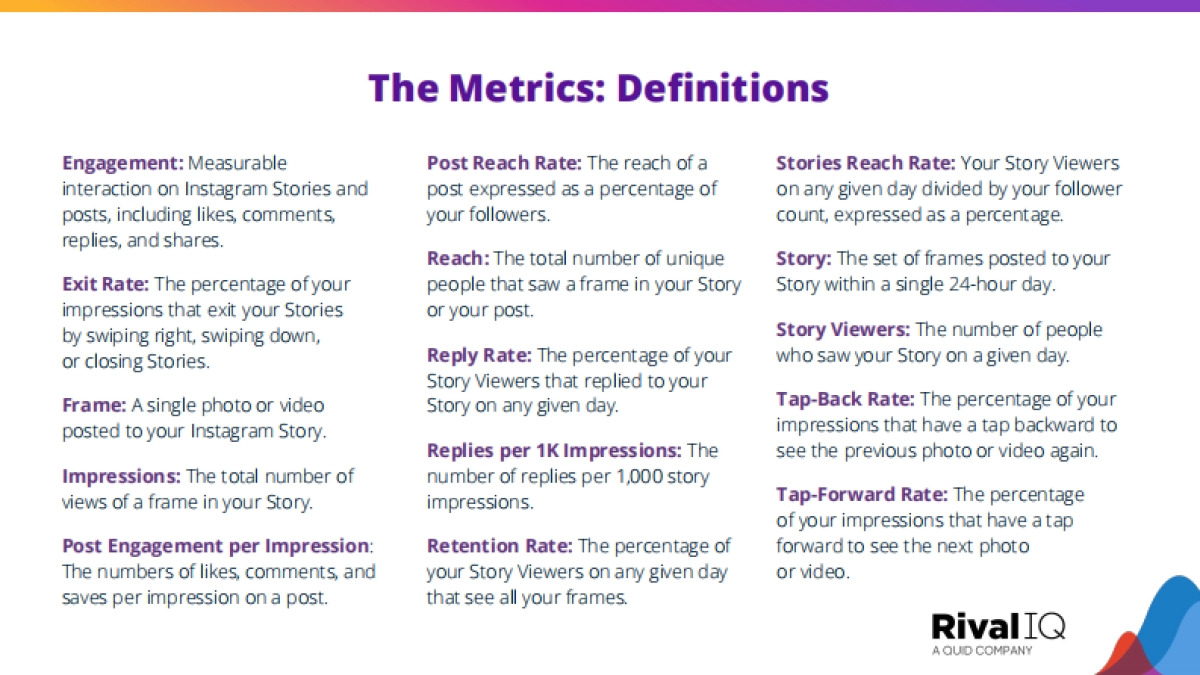 The Metrics: Definitions

Engagement: Measurable interaction on Instagram Stories and posts, including likes, comments, replies, and shares.

Exit Rate: The percentage of your impressions that exit your Stories by swiping right, swiping down, or closing Stories.

Frame: A single photo or video posted to your Instagram Story.

Impressions: The total number of views of a frame in your Story.

Post Engagement per Impression: The numbers of likes, comments, and saves per impression on a post.

Post Reach Rate: The reach of a post expressed as a percentage of your followers.

Reach: The total number of unique people that saw a frame in your Story or your post.

Reply Rate: The percentage of your Story Viewers that replied to your Story on any given day.

Replies per 1K Impressions: The number of replies per 1,000 story impressions.

Retention Rate: The percentage of your Story Viewers on any given day that see all your frames.

Stories Reach Rate: Your Story Viewers on any given day divided by your follower count, expressed as a percentage.

Story: The set of frames posted to your Story within a single 24-hour day.

Story Viewers: The number of people who saw your Story on a given day.

Tap-Back Rate: The percentage of your impressions that have a tap backward to see the previous photo or video again.

Tap-Forward Rate: The percentage of your impressions that have a tap forward to see the next photo or video.

Rival IQ
A QUID COMPANY